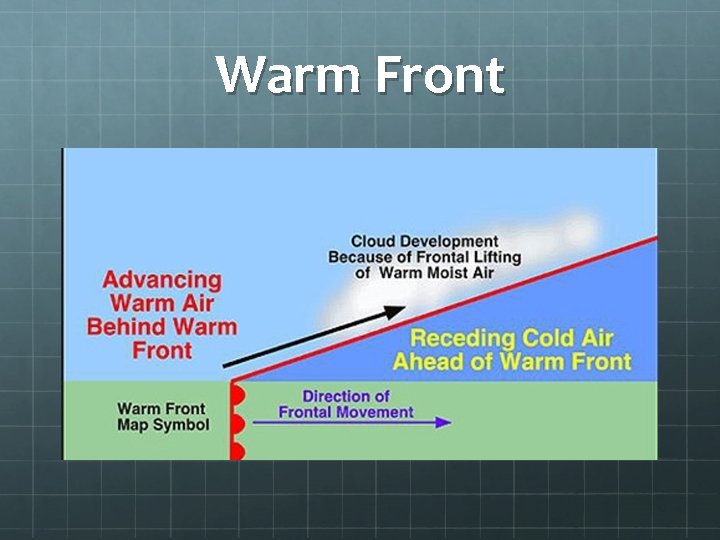 Warm Front

Cloud Development Because of Frontal Lifting of Warm Moist Air

Advancing Warm Air Behind Warm Front

Receding Cold Air Ahead of Warm Front

Warm Front Map Symbol

Direction of Frontal Movement